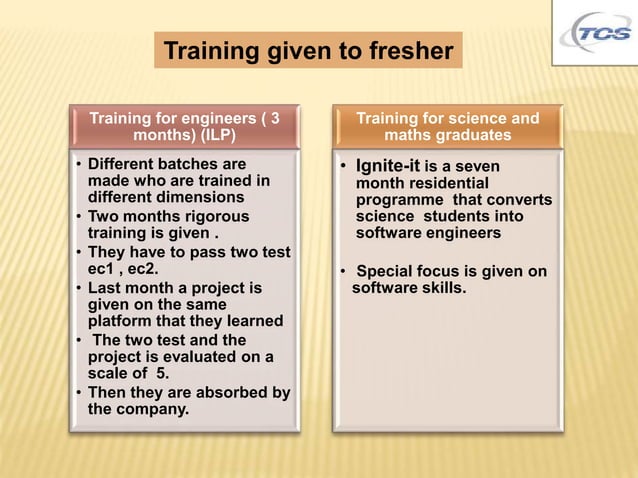 TCS

Training given to fresher

Training for engineers ( 3 months) (ILP)

• Different batches are made who are trained in different dimensions
• Two months rigorous training is given .
• They have to pass two test ec1 , ec2.
• Last month a project is given on the same platform that they learned
• The two test and the project is evaluated on a scale of 5.
• Then they are absorbed by the company.

Training for science and maths graduates

• Ignite-it is a seven month residential programme that converts science students into software engineers

• Special focus is given on software skills.